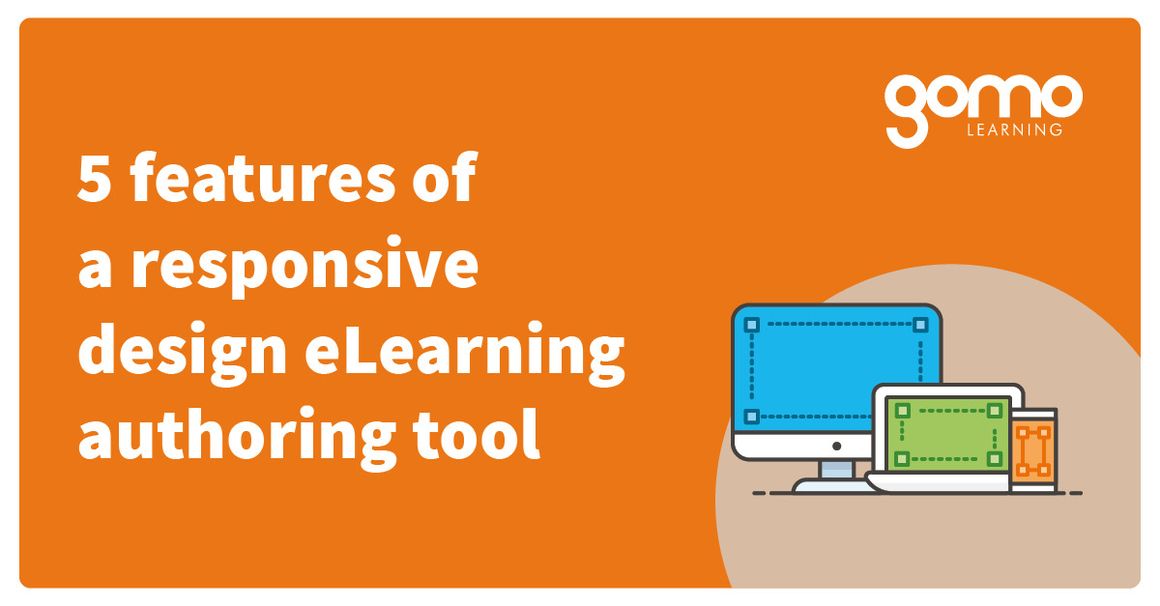 gomo
LEARNING

5 features of a responsive design eLearning authoring tool